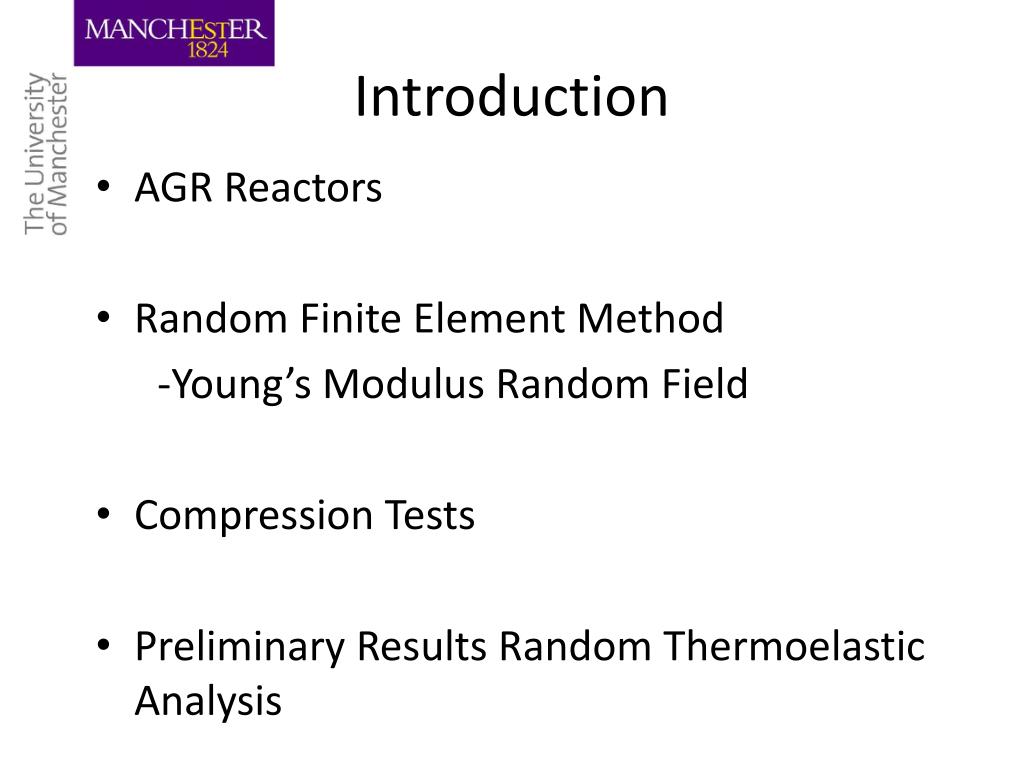 MANCHESTER
1824

The University
of Manchester

Introduction

• AGR Reactors

• Random Finite Element Method
-Young’s Modulus Random Field

• Compression Tests

• Preliminary Results Random Thermoelastic Analysis